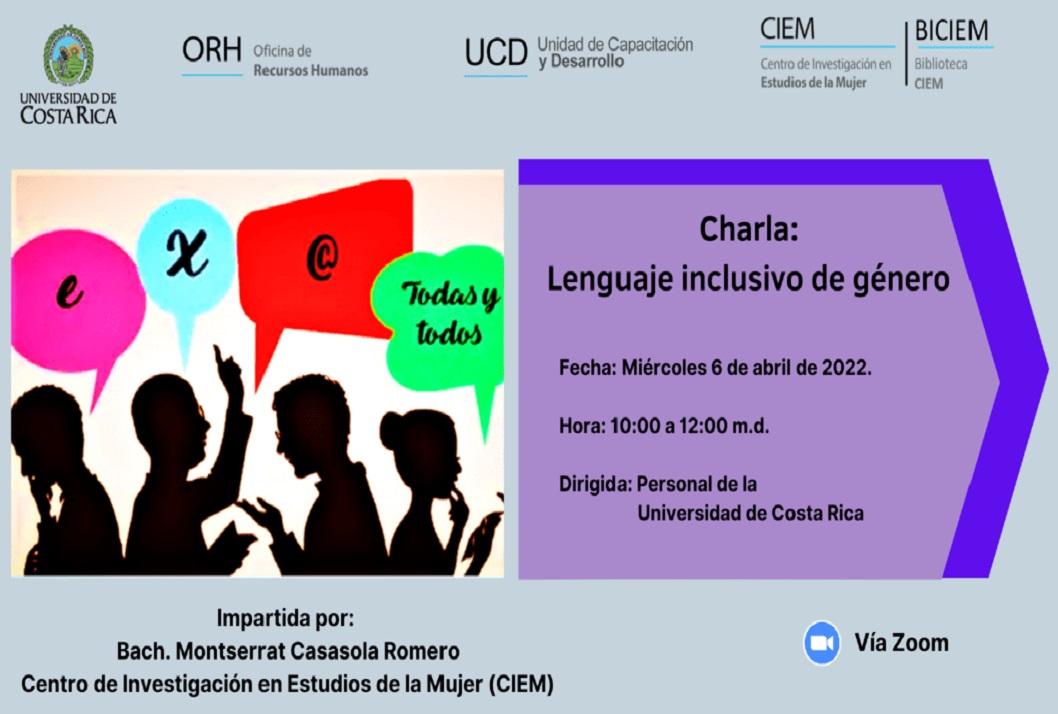 UNIVERSIDAD DE COSTA RICA

ORH Oficina de Recursos Humanos

UCD Unidad de Capacitación y Desarrollo

CIEM Centro de Investigación en Estudios de la Mujer

BICIEM Biblioteca CIEM

e

x

@

Todas y todos

Charla:
Lenguaje inclusivo de género

Fecha: Miércoles 6 de abril de 2022.

Hora: 10:00 a 12:00 m.d.

Dirigida: Personal de la Universidad de Costa Rica

Impartida por:
Bach. Montserrat Casasola Romero
Centro de Investigación en Estudios de la Mujer (CIEM)

Vía Zoom